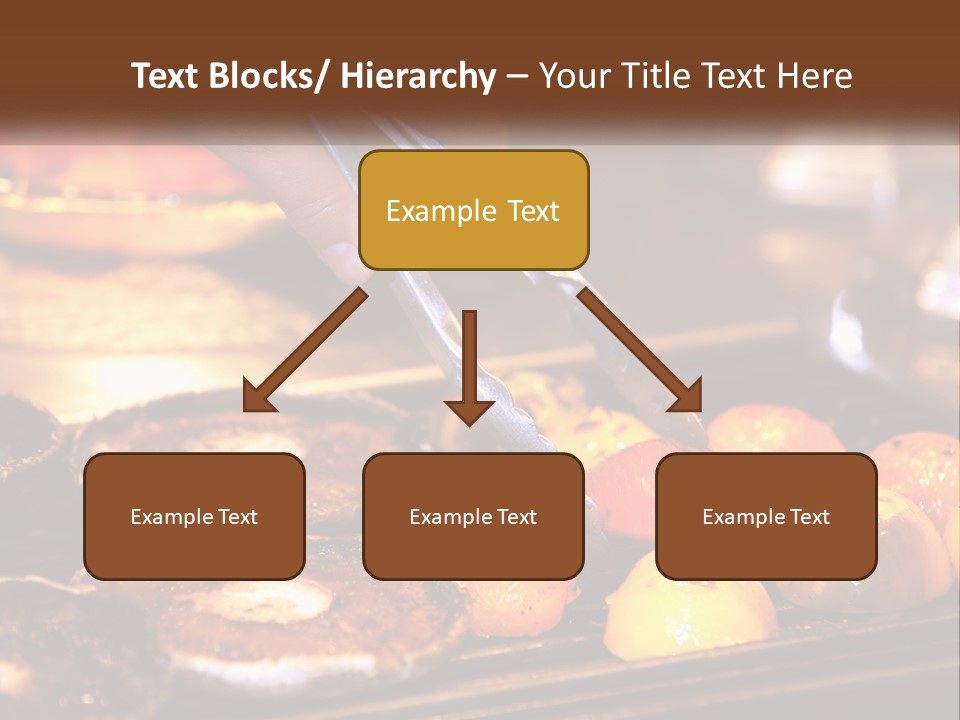 Text Blocks/ Hierarchy – Your Title Text Here

Example Text

Example Text

Example Text

Example Text